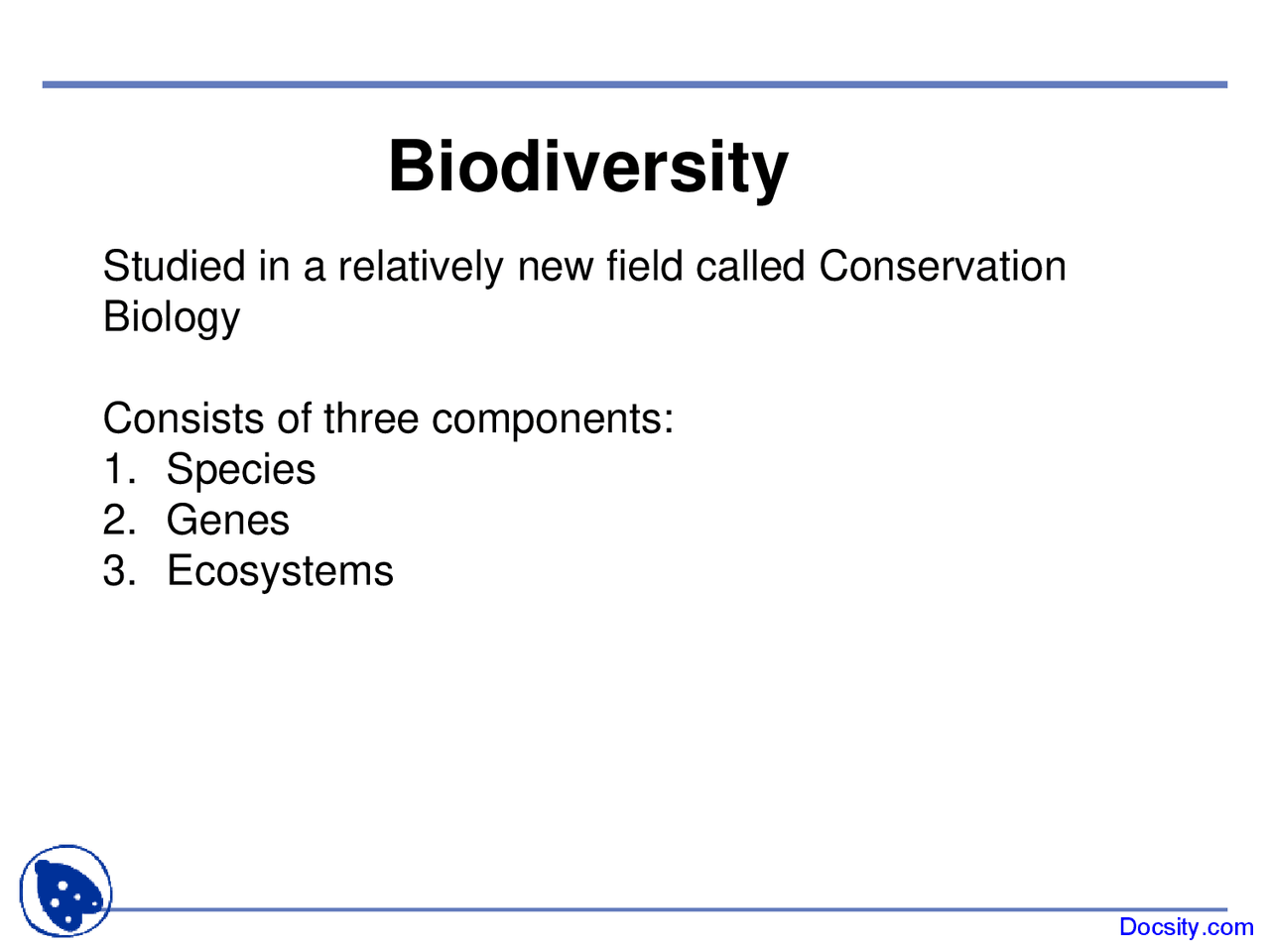 Biodiversity

Studied in a relatively new field called Conservation Biology

Consists of three components:
1. Species
2. Genes
3. Ecosystems

Docsity.com